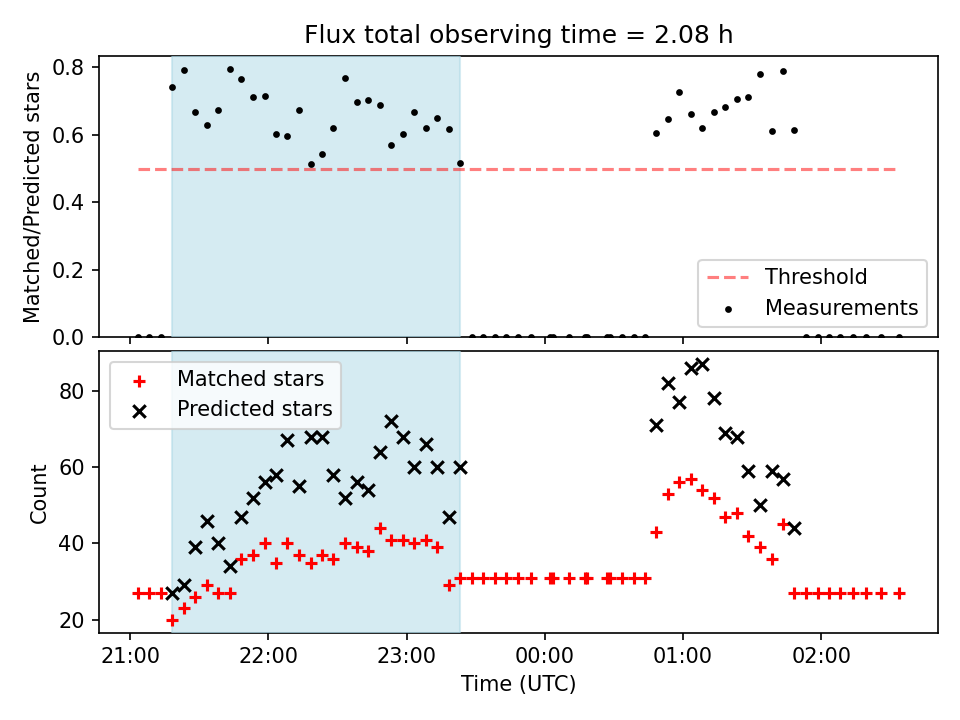 Flux total observing time = 2.08 h

Matched/Predicted stars

0.8
0.6
0.4
0.2
0.0

Threshold
Measurements

Matched stars
Predicted stars

Count

80
60
40
20

21:00
22:00
23:00
00:00
01:00
02:00

Time (UTC)